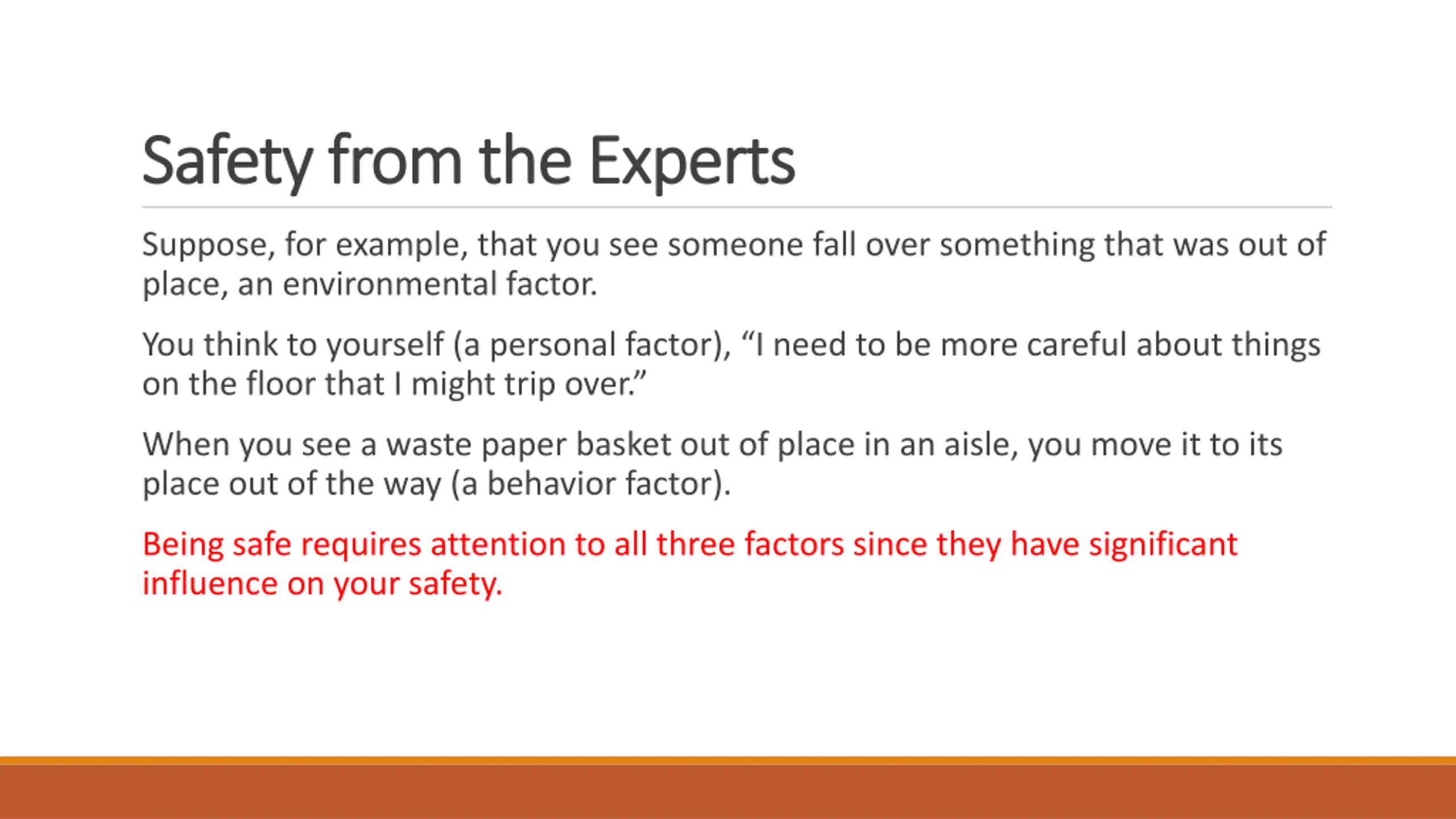 Safety from the Experts

Suppose, for example, that you see someone fall over something that was out of place, an environmental factor.

You think to yourself (a personal factor), “I need to be more careful about things on the floor that I might trip over.”

When you see a waste paper basket out of place in an aisle, you move it to its place out of the way (a behavior factor).

Being safe requires attention to all three factors since they have significant influence on your safety.